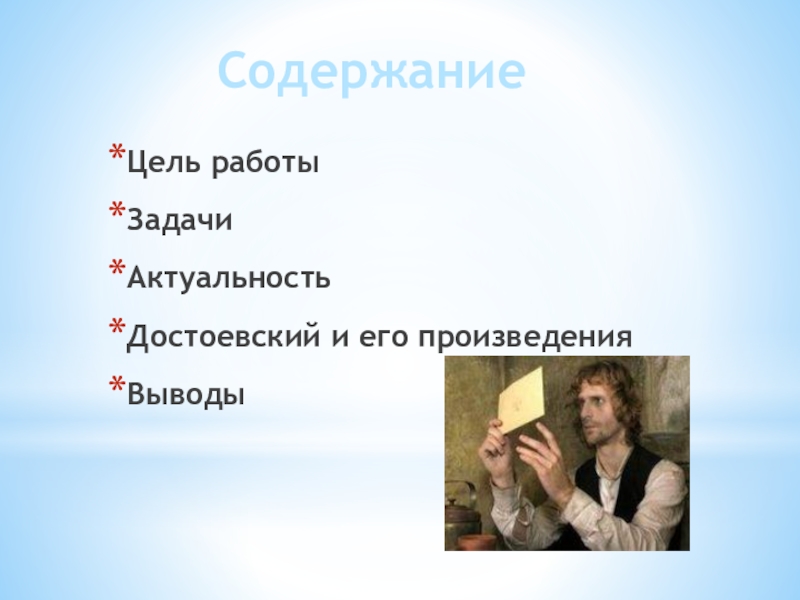 Содержание

*Цель работы

*Задачи

*Актуальность

*Достоевский и его произведения

*Выводы